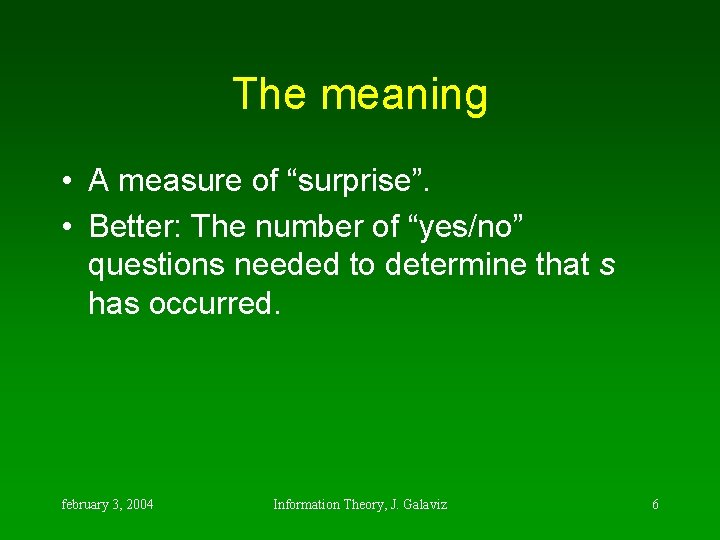 The meaning

• A measure of “surprise”.

• Better: The number of “yes/no” questions needed to determine that $s$ has occurred.

february 3, 2004

Information Theory, J. Galaviz

6